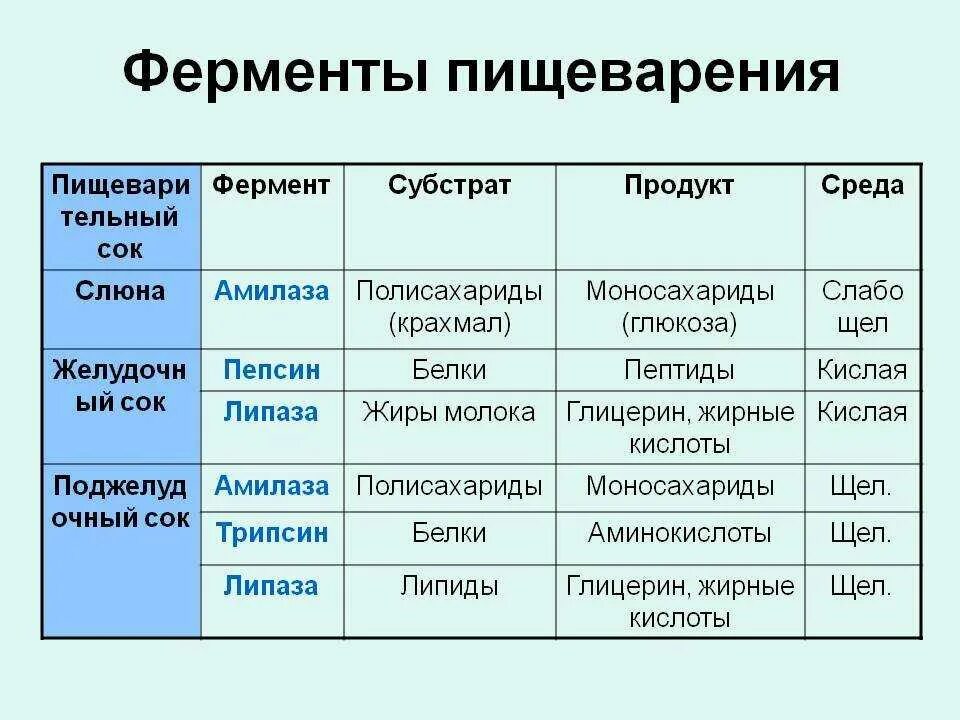 Ферменты пищеварения

| Пищеварительный сок | Фермент | Субстрат | Продукт | Среда |
|---|---|---|---|---|
| Слюна | Амилаза | Полисахариды (крахмал) | Моносахариды (глюкоза) | Слабо щел |
| Желудочный сок | Пепсин | Белки | Пептиды | Кислая |
| | Липаза | Жиры молока | Глицерин, жирные кислоты | Кислая |
| Поджелудочный сок | Амилаза | Полисахариды | Моносахариды | Щел. |
| | Трипсин | Белки | Аминокислоты | Щел. |
| | Липаза | Липиды | Глицерин, жирные кислоты | Щел. |